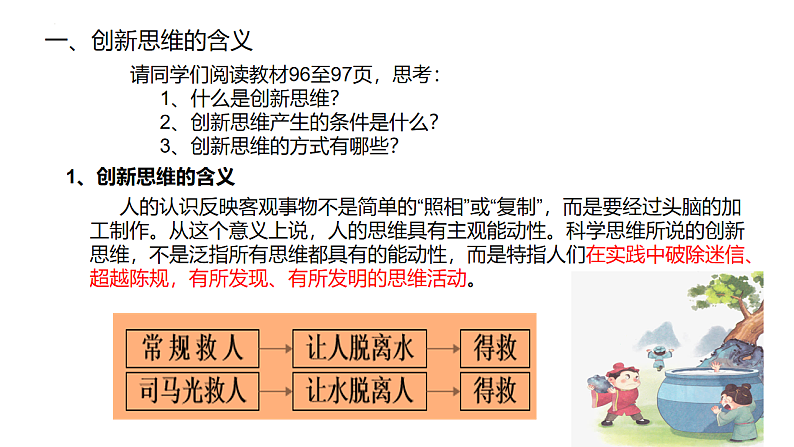 一、创新思维的含义

请同学们阅读教材96至97页，思考：
1、什么是创新思维？
2、创新思维产生的条件是什么？
3、创新思维的方式有哪些？

1、创新思维的含义

人的认识反映客观事物不是简单的“照相”或“复制”，而是要经过头脑的加工制作。从这个意义上说，人的思维具有主观能动性。科学思维所说的创新思维，不是泛指所有思维都具有的能动性，而是特指人们在实践中破除迷信、超越陈规，有所发现、有所发明的思维活动。

常规救人 → 让人脱离水 → 得救
司马光救人 → 让水脱离人 → 得救